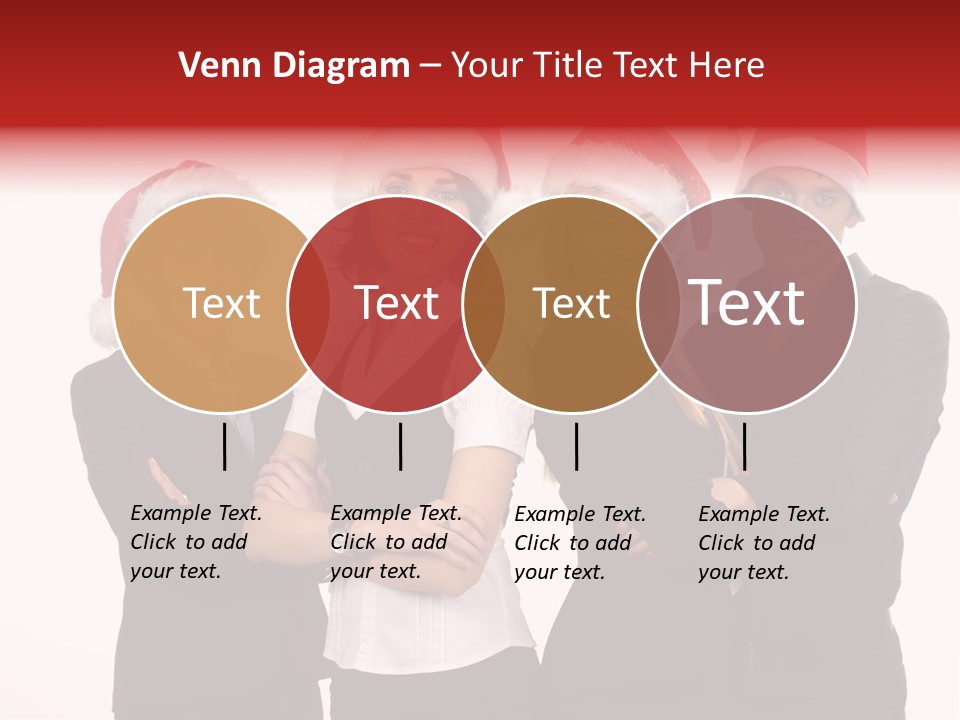 Venn Diagram – Your Title Text Here

Text

Text

Text

Text

Example Text. Click to add your text.

Example Text. Click to add your text.

Example Text. Click to add your text.

Example Text. Click to add your text.